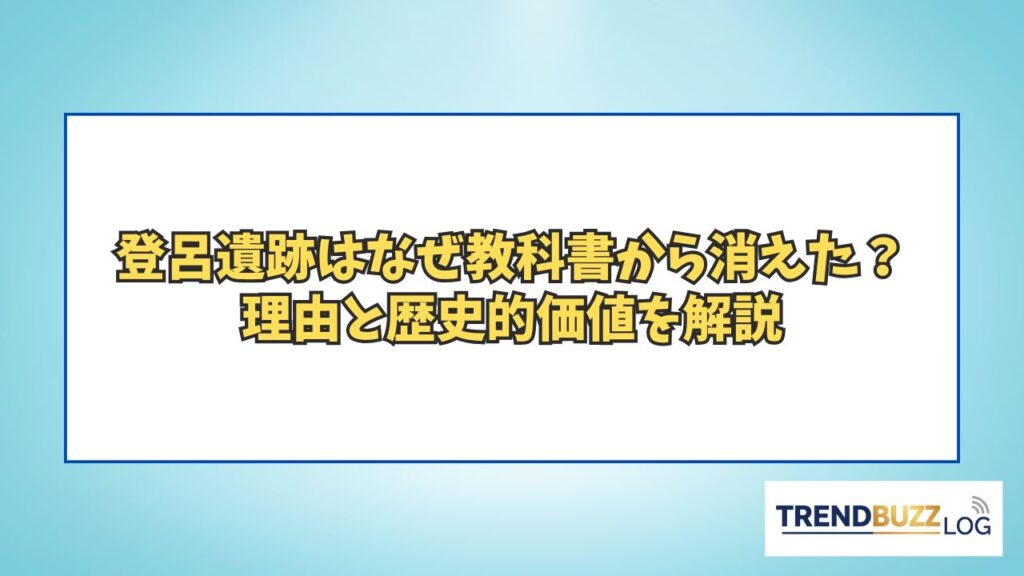 登呂遺跡はなぜ教科書から消えた？
理由と歴史的価値を解説

TRENDBUZZ LOG